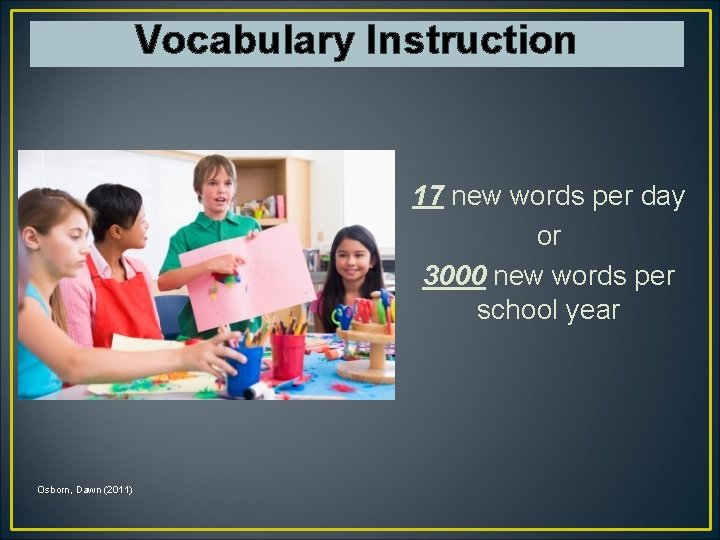 Vocabulary Instruction

17 new words per day
or
3000 new words per school year

Osborn, Dawn (2011)